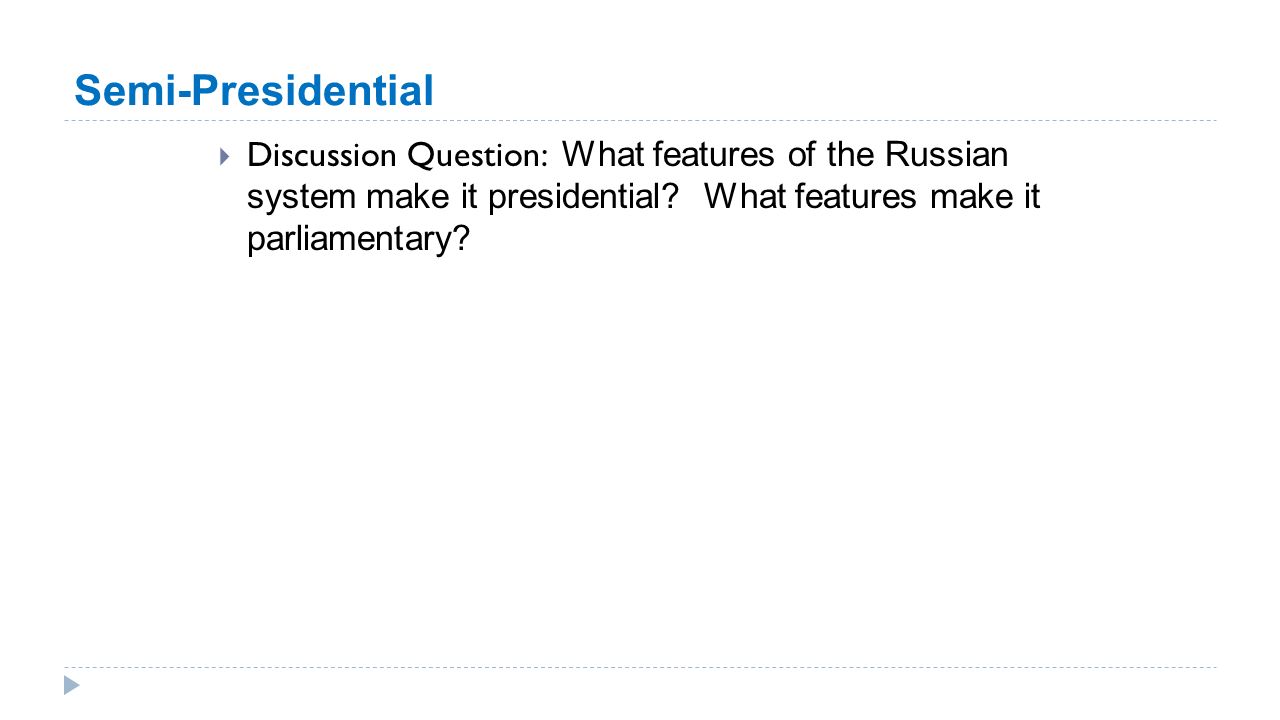 Semi-Presidential

Discussion Question: What features of the Russian system make it presidential? What features make it parliamentary?